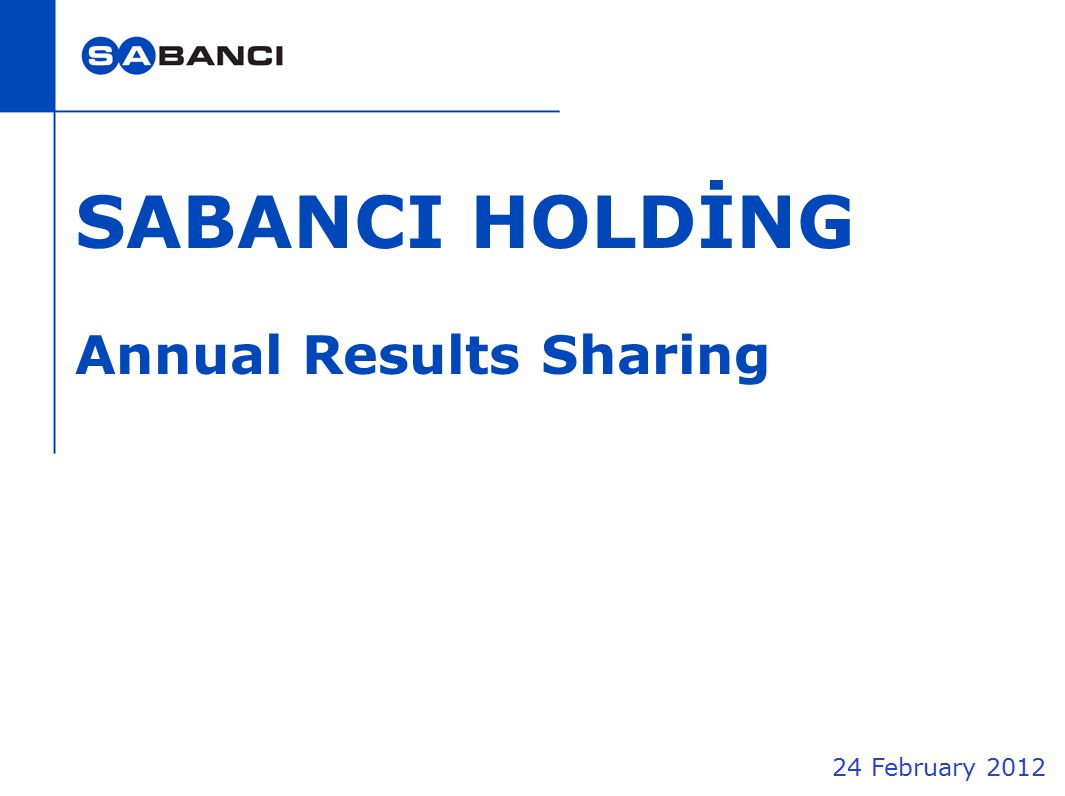 SABANCI

SABANCI HOLDİNG

Annual Results Sharing

24 February 2012